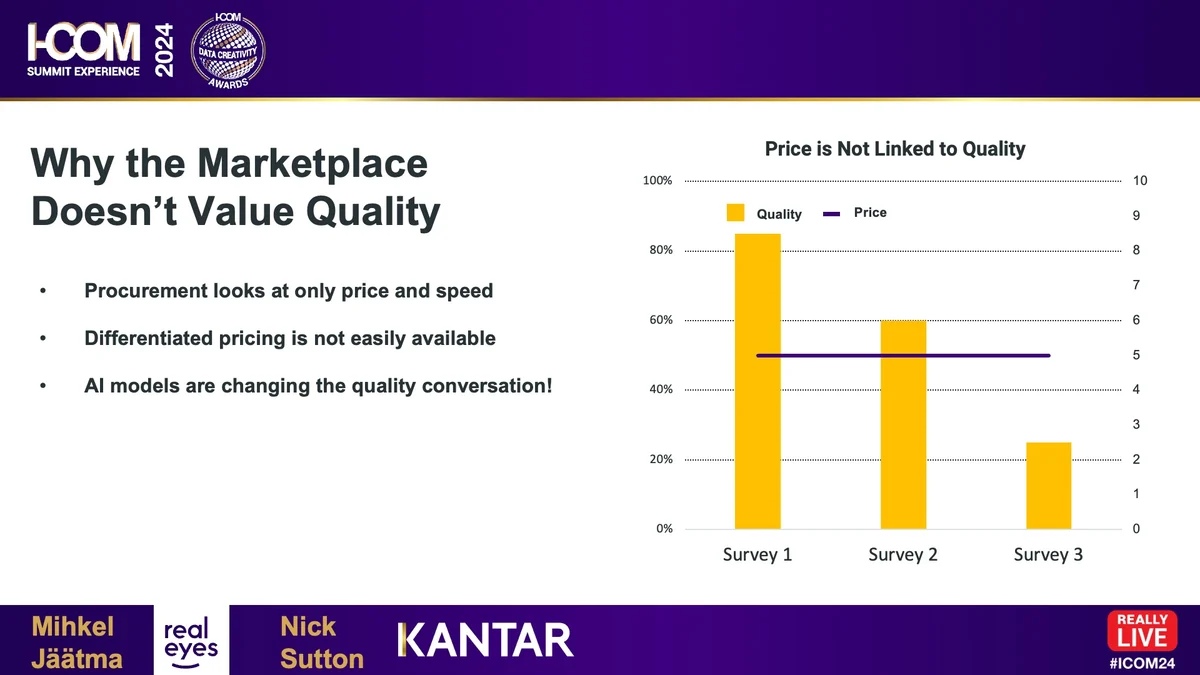 I-COM
SUMMIT EXPERIENCE
2024
I-COM DATA CREATIVITY AWARDS

Why the Marketplace Doesn't Value Quality

• Procurement looks at only price and speed

• Differentiated pricing is not easily available

• AI models are changing the quality conversation!

Price is Not Linked to Quality

Quality Price

100%
80%
60%
40%
20%
0%

10
9
8
7
6
5
4
3
2
1
0

Survey 1 Survey 2 Survey 3

Mihkel Jäätma
real eyes
Nick Sutton
KANTAR

REALLY LIVE
#ICOM24